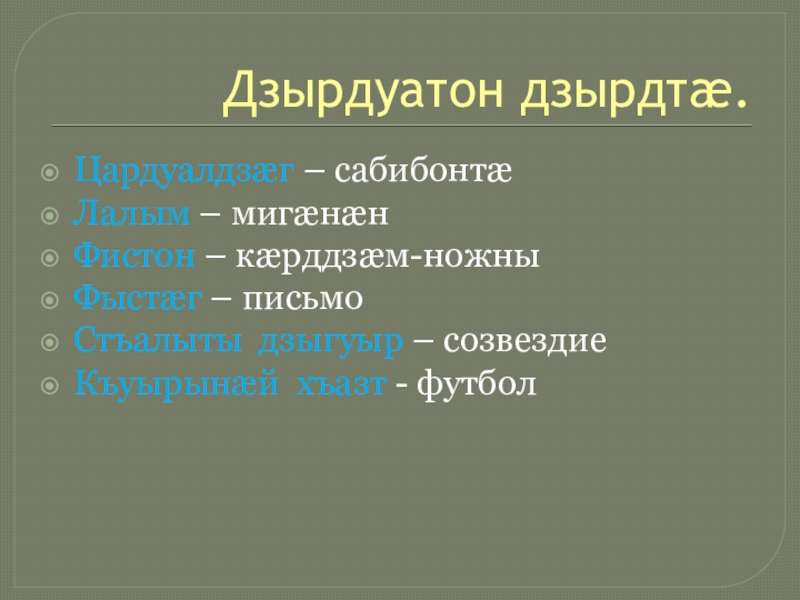 Дзырдуатон дзырдтæ.

Цардуалдзæг – сабибонтæ
Лалым – мигæнæн
Фистон – кæрддзæм-ножны
Фыстæг – письмо
Стъалыты дзыгуыр – созвездие
Къуырынæй хъазт - футбол